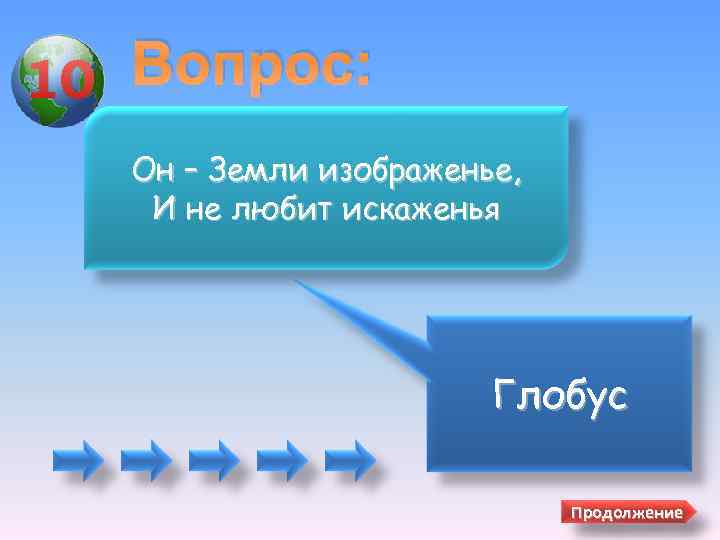 10 Вопрос:

Он – Земли изображенье,
И не любит искаженья

Глобус

Продолжение